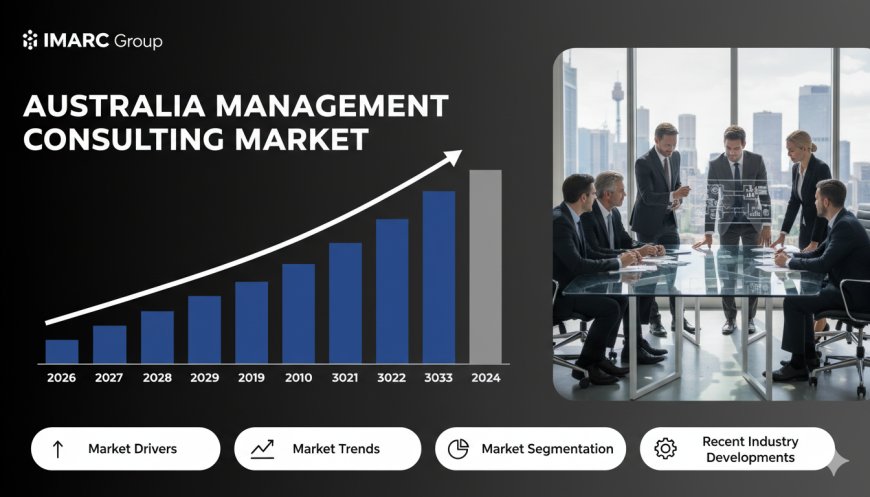 IMARC Group

AUSTRALIA MANAGEMENT CONSULTING MARKET

2026 2027 2028 2029 2019 2010 3021 3022 3033 2024

Market Drivers

Market Trends

Market Segmentation

Recent Industry Developments